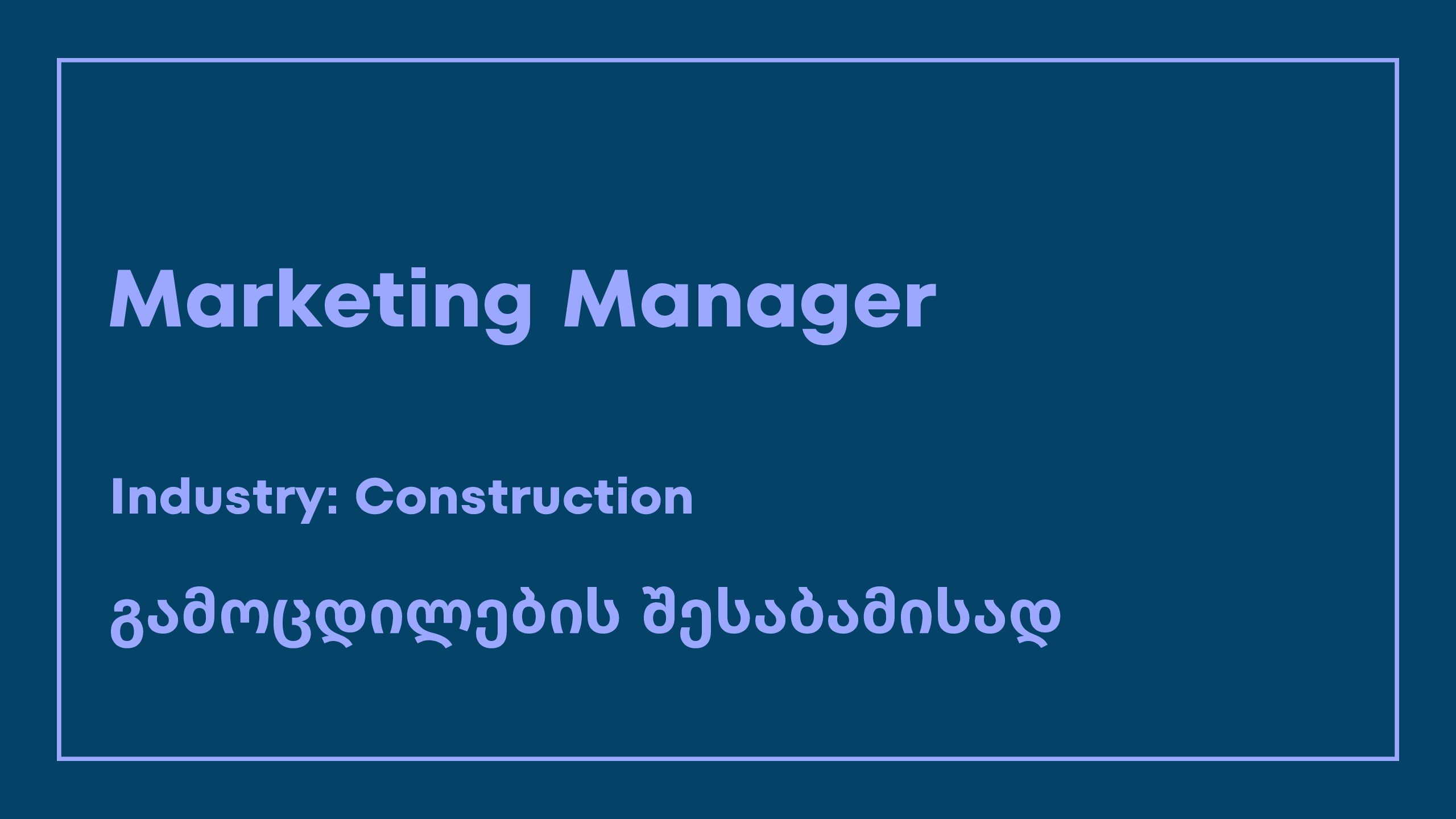 Marketing Manager

Industry: Construction

გამოცდილების შესაბამისად